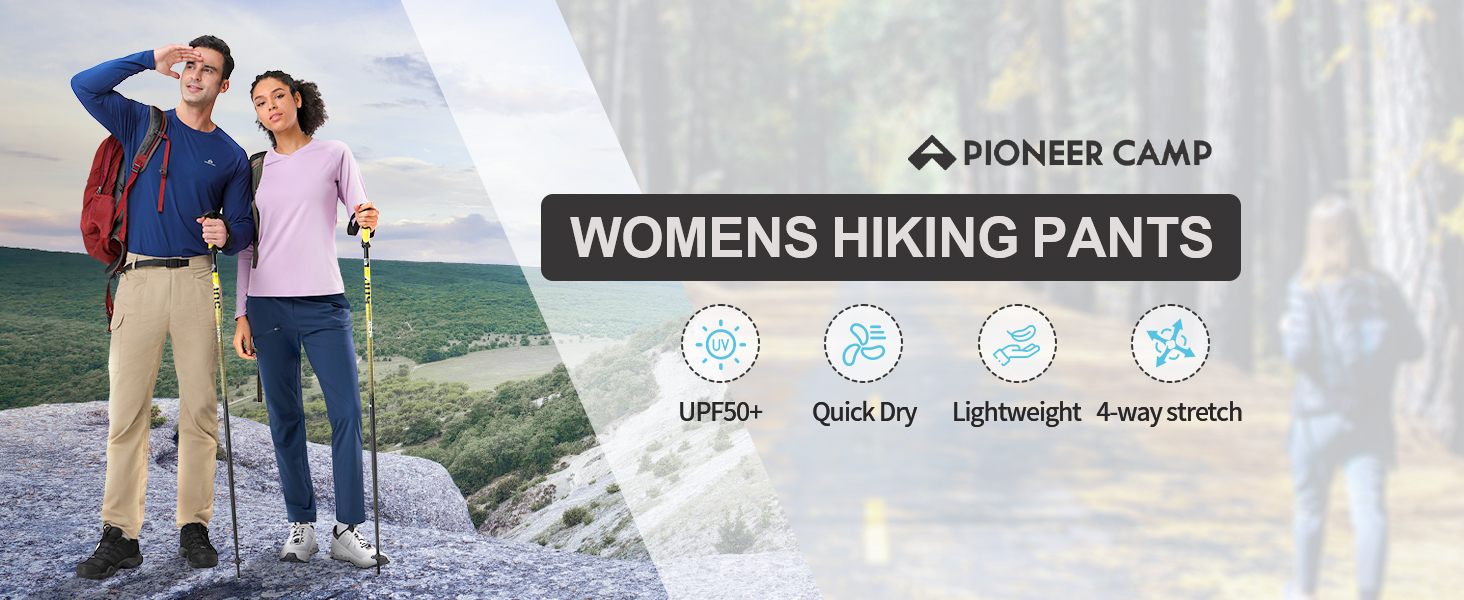 PIONEER CAMP

WOMENS HIKING PANTS

UV

UPF50+

Quick Dry

Lightweight

4-way stretch